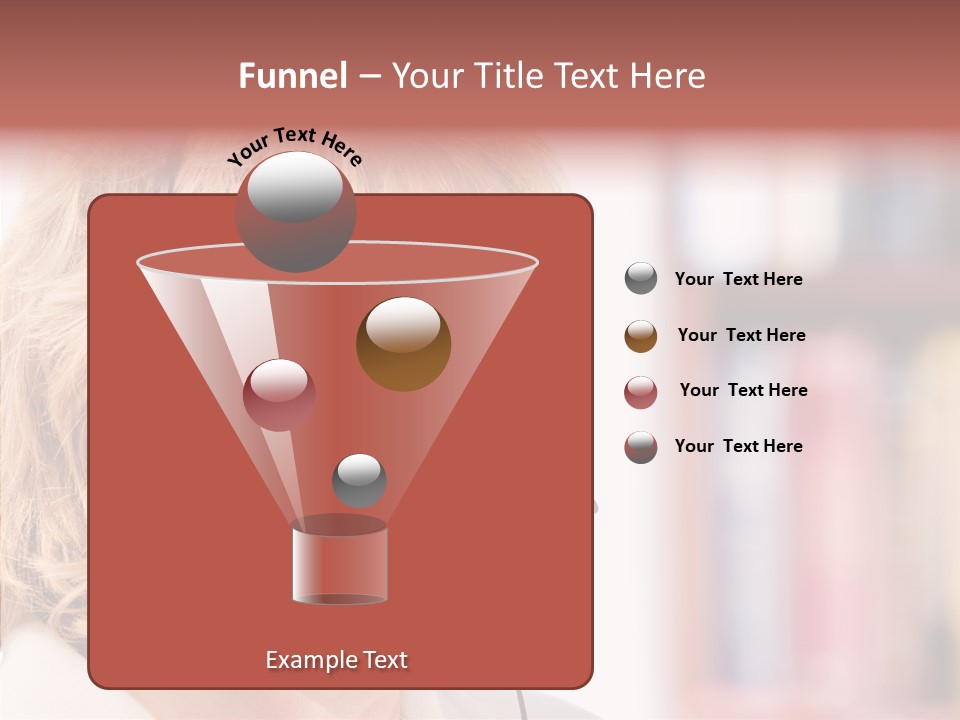 Funnel – Your Title Text Here

Your Text Here

Your Text Here

Your Text Here

Your Text Here

Your Text Here

Example Text